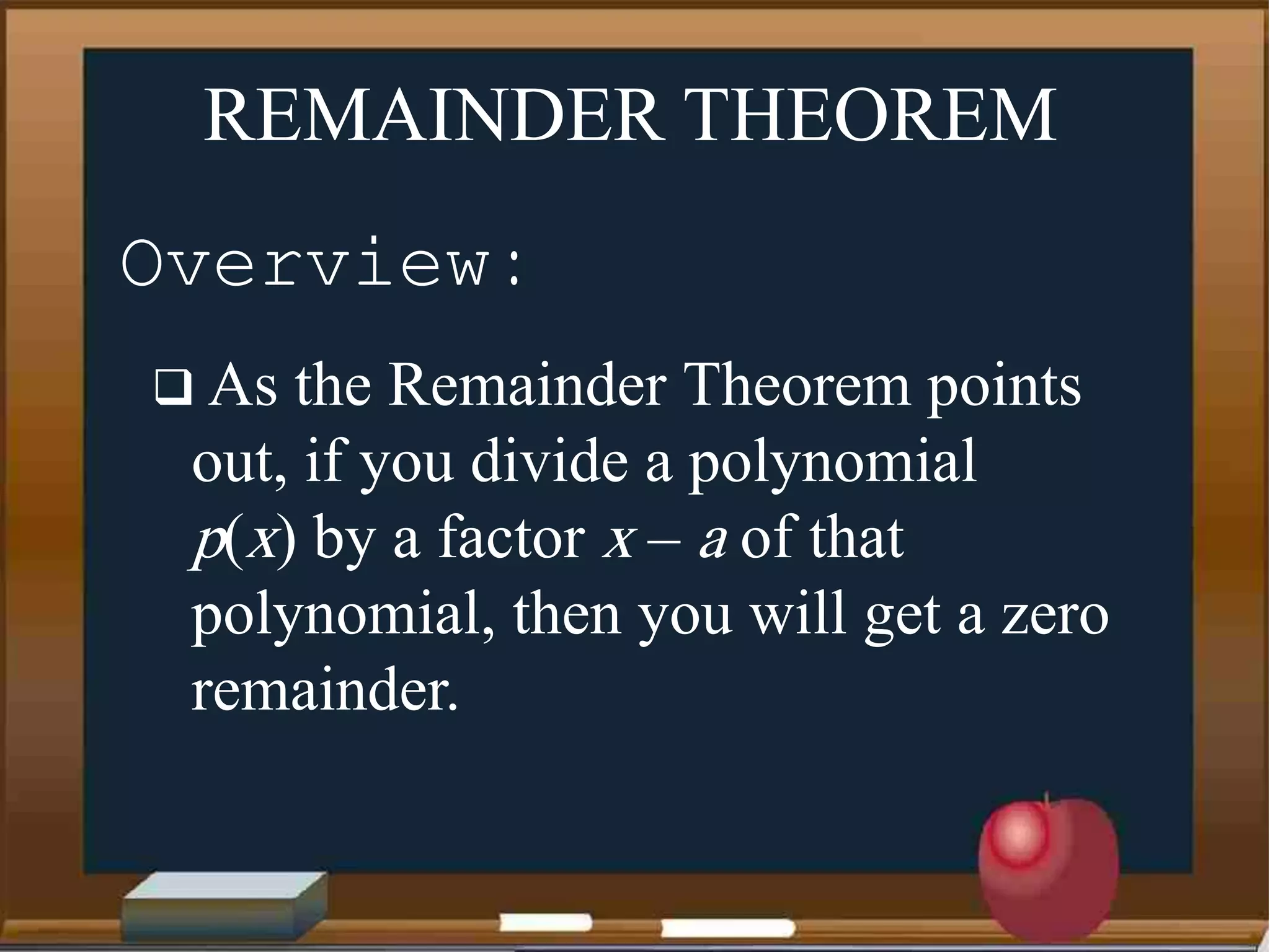 REMAINDER THEOREM

Overview:

❑ As the Remainder Theorem points out, if you divide a polynomial $p(x)$ by a factor $x - a$ of that polynomial, then you will get a zero remainder.